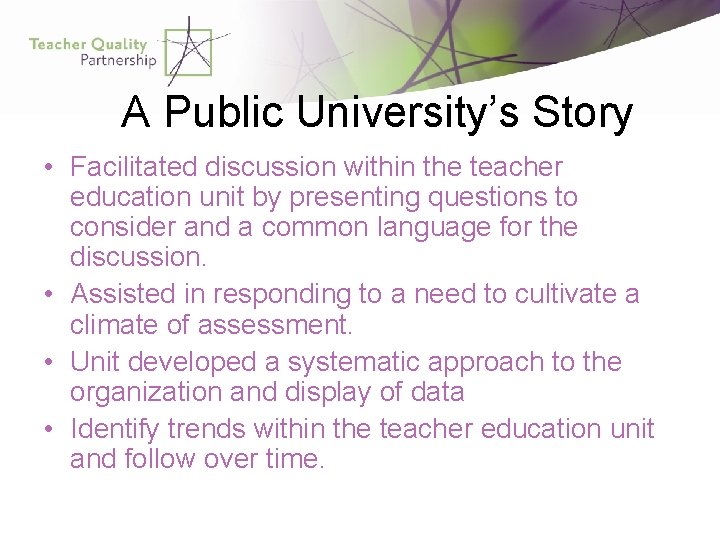 Teacher Quality Partnership

A Public University's Story

• Facilitated discussion within the teacher education unit by presenting questions to consider and a common language for the discussion.
• Assisted in responding to a need to cultivate a climate of assessment.
• Unit developed a systematic approach to the organization and display of data
• Identify trends within the teacher education unit and follow over time.